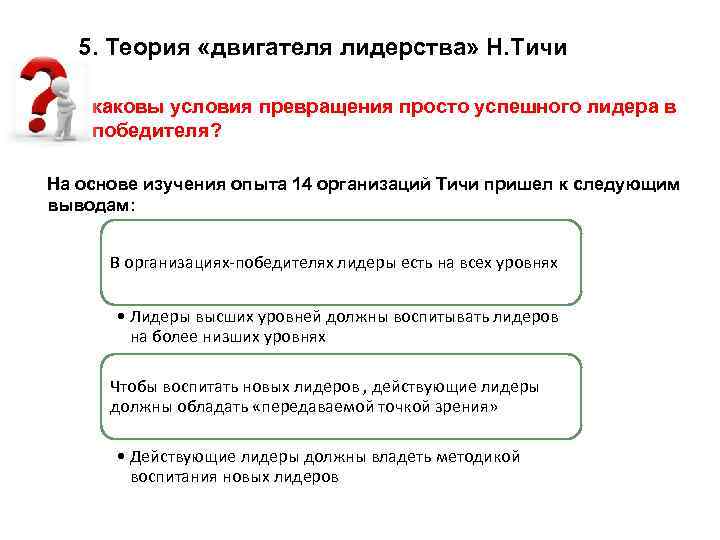 5. Теория «двигателя лидерства» Н.Тичи

каковы условия превращения просто успешного лидера в победителя?

На основе изучения опыта 14 организаций Тичи пришел к следующим выводам:

В организациях-победителях лидеры есть на всех уровнях

• Лидеры высших уровней должны воспитывать лидеров на более низших уровнях

Чтобы воспитать новых лидеров , действующие лидеры должны обладать «передаваемой точкой зрения»

• Действующие лидеры должны владеть методикой воспитания новых лидеров